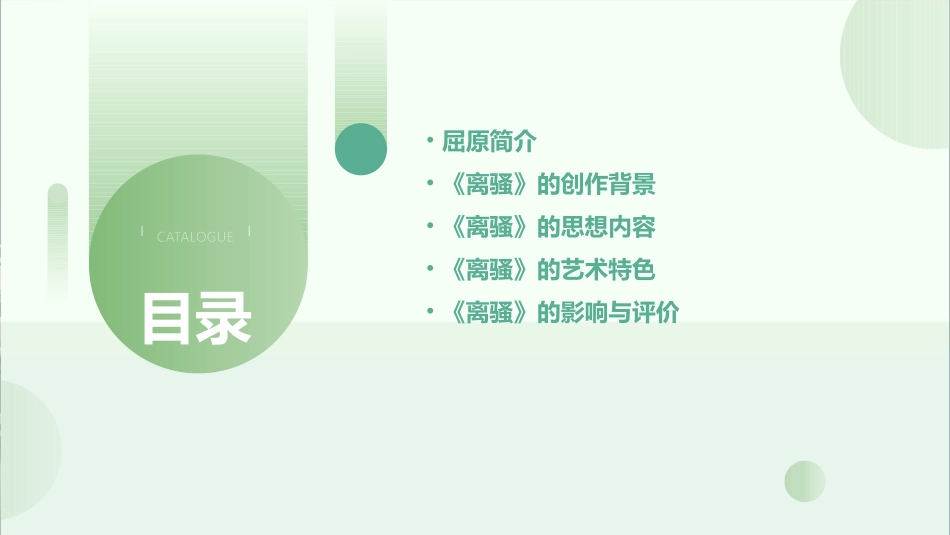 CATALOGUE

目录

• 屈原简介
• 《离骚》的创作背景
• 《离骚》的思想内容
• 《离骚》的艺术特色
• 《离骚》的影响与评价